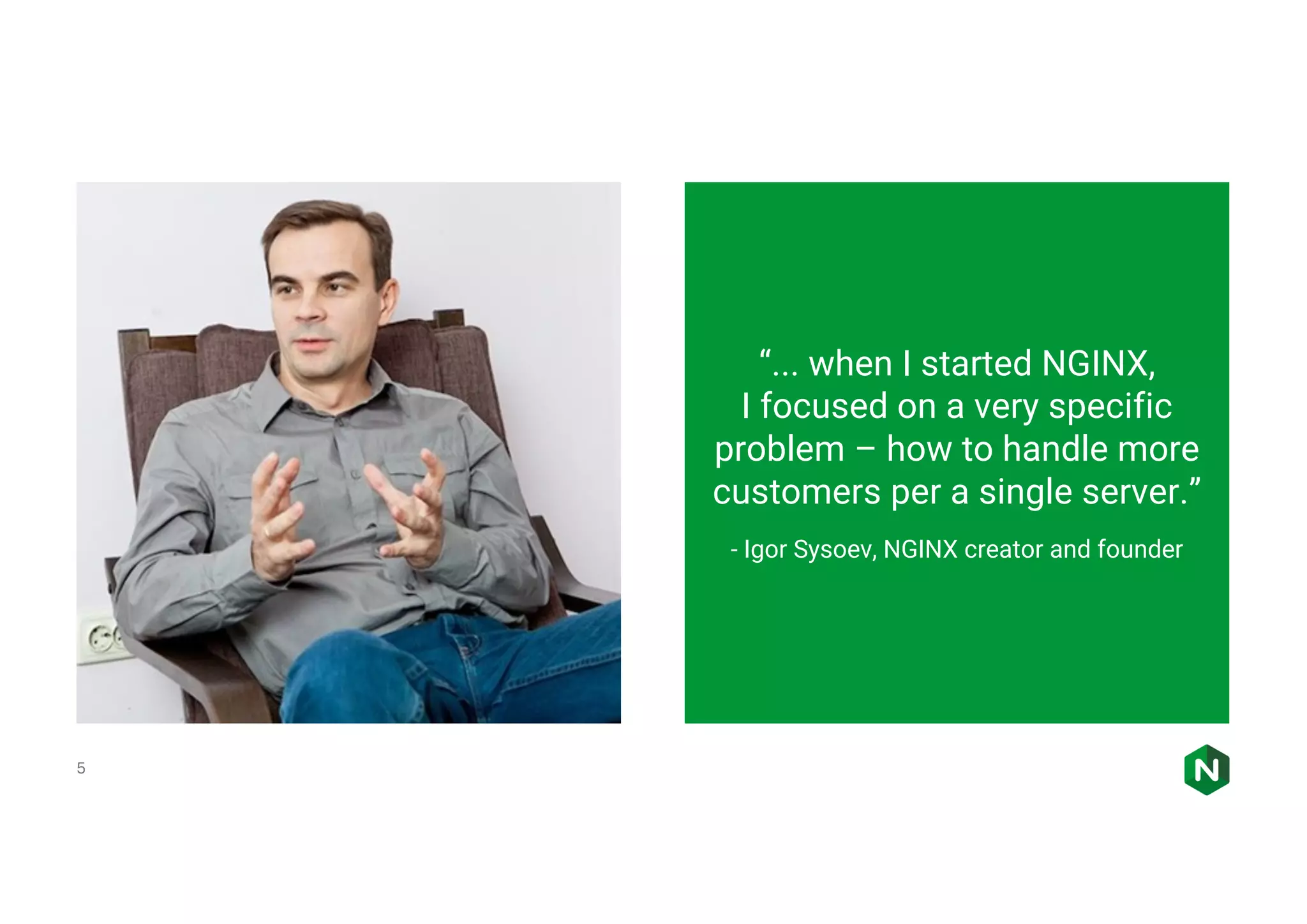 “... when I started NGINX, I focused on a very specific problem – how to handle more customers per a single server.”

- Igor Sysoev, NGINX creator and founder

5

N